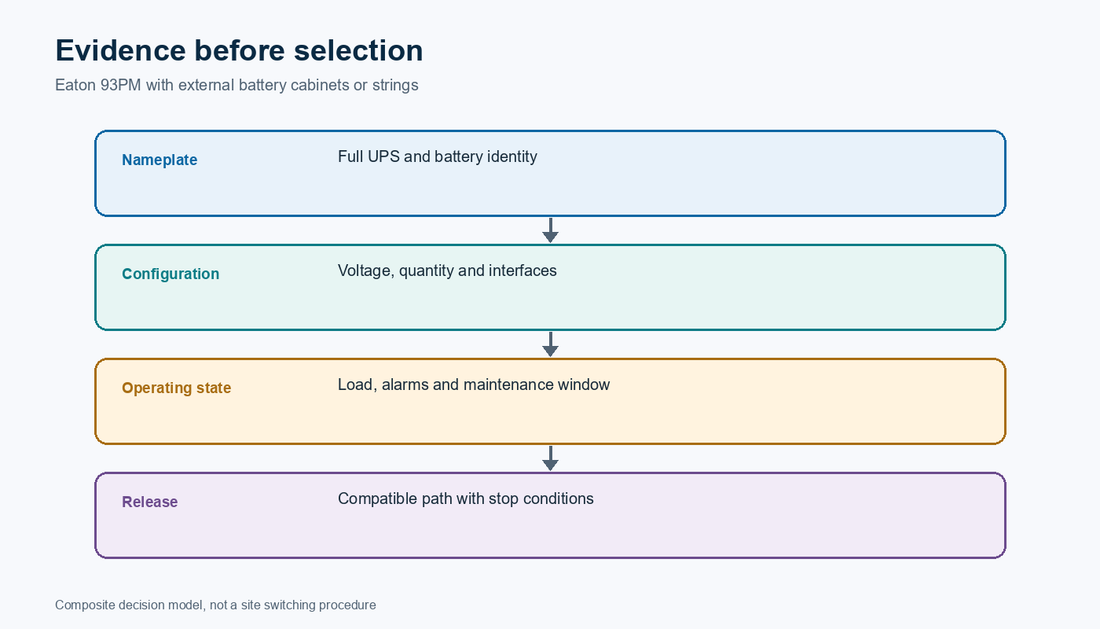 Evidence before selection

Eaton 93PM with external battery cabinets or strings

Nameplate
Full UPS and battery identity

Configuration
Voltage, quantity and interfaces

Operating state
Load, alarms and maintenance window

Release
Compatible path with stop conditions

Composite decision model, not a site switching procedure